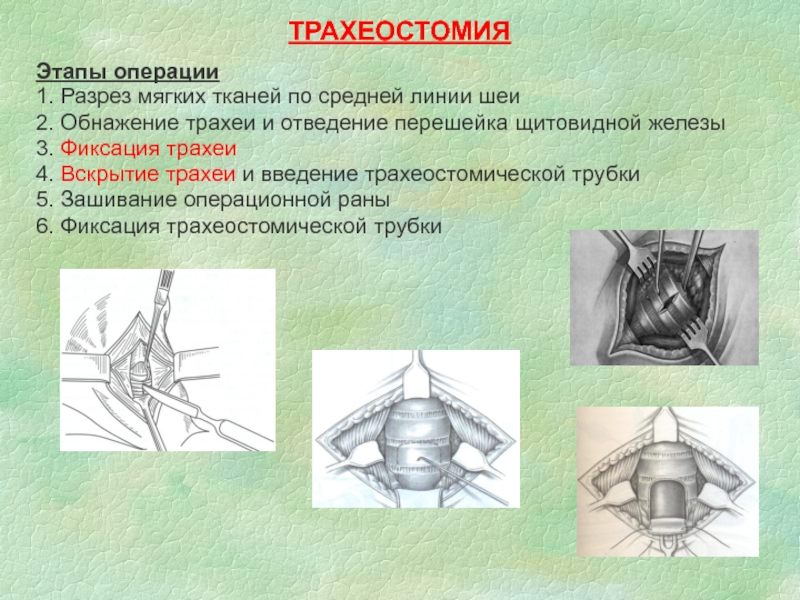 ТРАХЕОСТОМИЯ

Этапы операции
1. Разрез мягких тканей по средней линии шеи
2. Обнажение трахеи и отведение перешейка щитовидной железы
3. Фиксация трахеи
4. Вскрытие трахеи и введение трахеостомической трубки
5. Зашивание операционной раны
6. Фиксация трахеостомической трубки